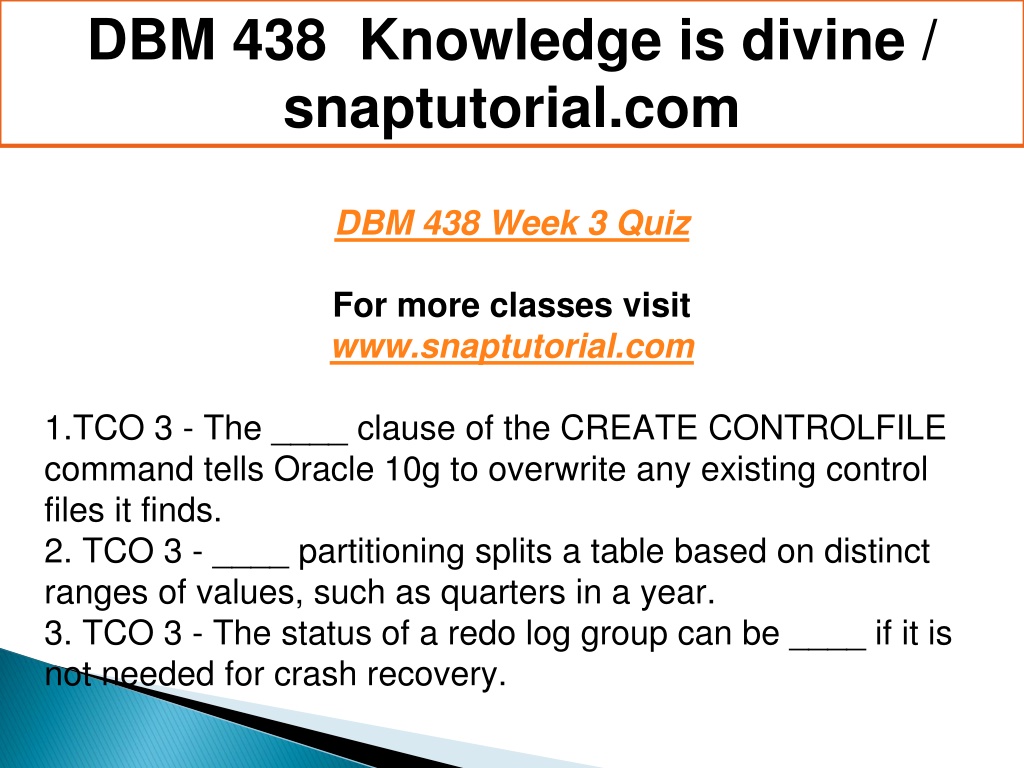 DBM 438 Knowledge is divine / snaptutorial.com

DBM 438 Week 3 Quiz

For more classes visit
www.snaptutorial.com

1.TCO 3 - The ____ clause of the CREATE CONTROLFILE command tells Oracle 10g to overwrite any existing control files it finds.
2. TCO 3 - ____ partitioning splits a table based on distinct ranges of values, such as quarters in a year.
3. TCO 3 - The status of a redo log group can be ____ if it is not needed for crash recovery.